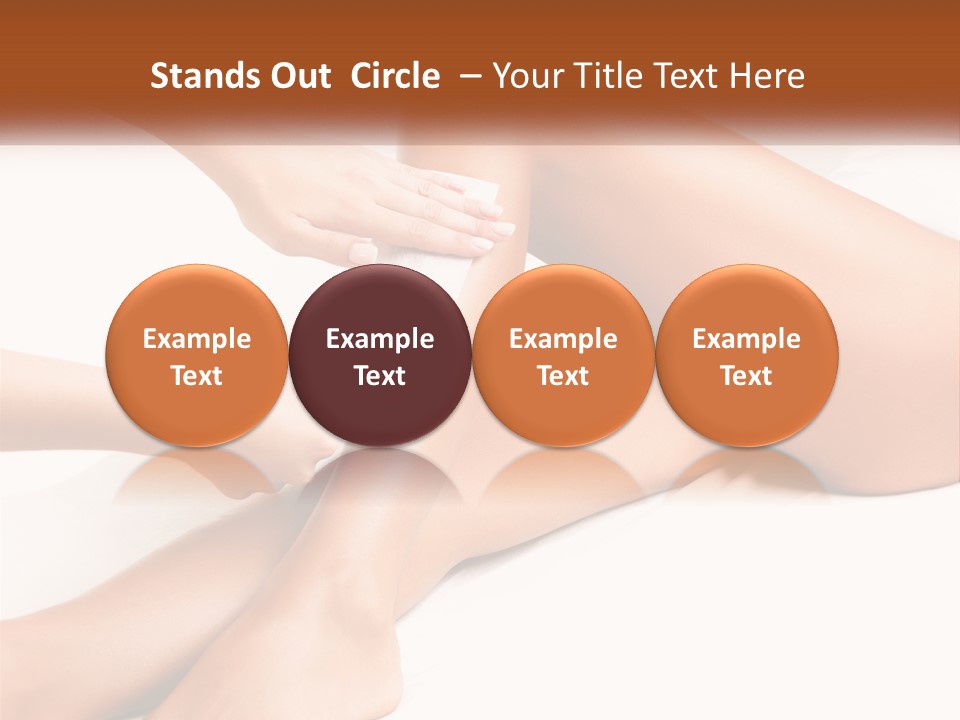 Stands Out Circle – Your Title Text Here

Example Text

Example Text

Example Text

Example Text